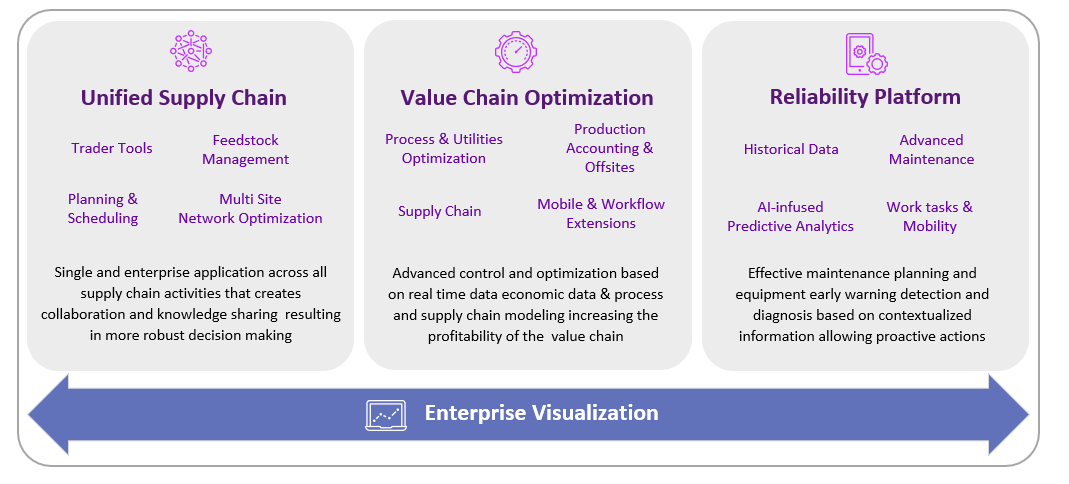 Unified Supply Chain

Trader Tools

Feedstock Management

Planning & Scheduling

Multi Site Network Optimization

Single and enterprise application across all supply chain activities that creates collaboration and knowledge sharing resulting in more robust decision making

Value Chain Optimization

Process & Utilities Optimization

Production Accounting & Offsites

Supply Chain

Mobile & Workflow Extensions

Advanced control and optimization based on real time data economic data & process and supply chain modeling increasing the profitability of the value chain

Reliability Platform

Historical Data

Advanced Maintenance

AI-infused Predictive Analytics

Work tasks & Mobility

Effective maintenance planning and equipment early warning detection and diagnosis based on contextualized information allowing proactive actions

Enterprise Visualization